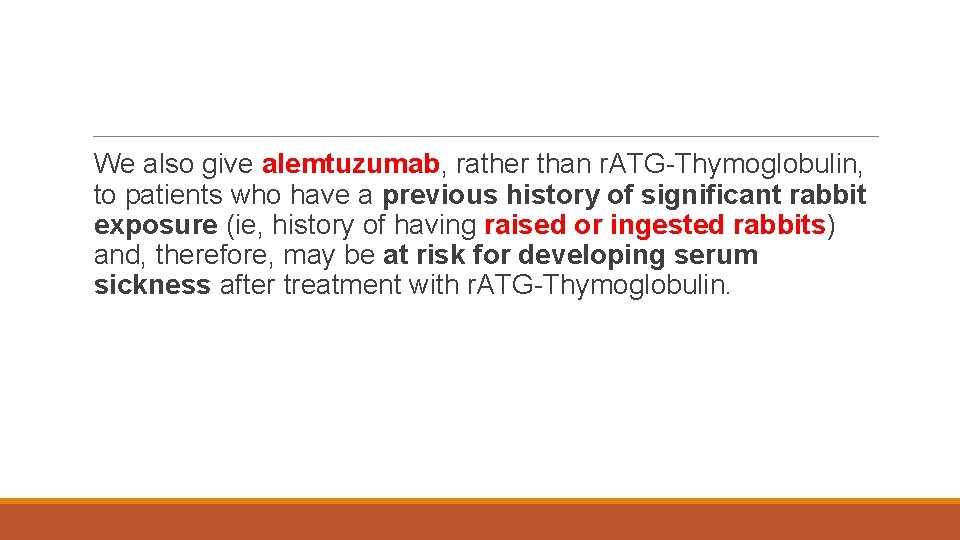 We also give alemtuzumab, rather than rATG-Thymoglobulin, to patients who have a previous history of significant rabbit exposure (ie, history of having raised or ingested rabbits) and, therefore, may be at risk for developing serum sickness after treatment with rATG-Thymoglobulin.